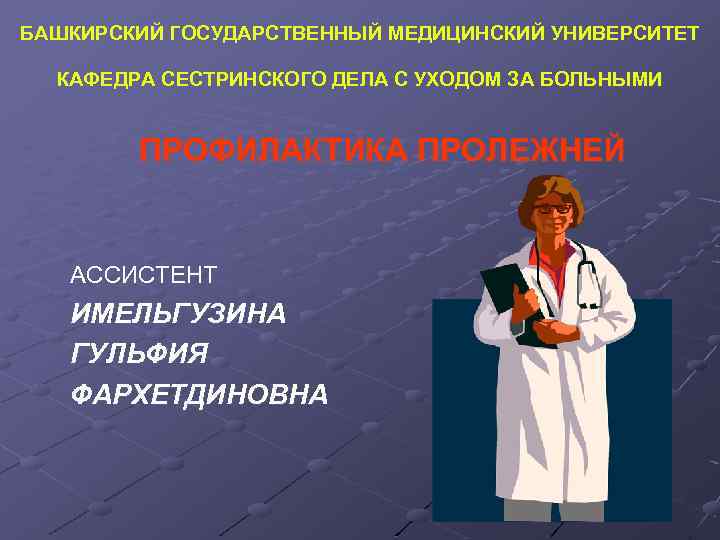 БАШКИРСКИЙ ГОСУДАРСТВЕННЫЙ МЕДИЦИНСКИЙ УНИВЕРСИТЕТ

КАФЕДРА СЕСТРИНСКОГО ДЕЛА С УХОДОМ ЗА БОЛЬНЫМИ

ПРОФИЛАКТИКА ПРОЛЕЖНЕЙ

АССИСТЕНТ
ИМЕЛЬГУЗИНА
ГУЛЬФИЯ
ФАРХЕТДИНОВНА